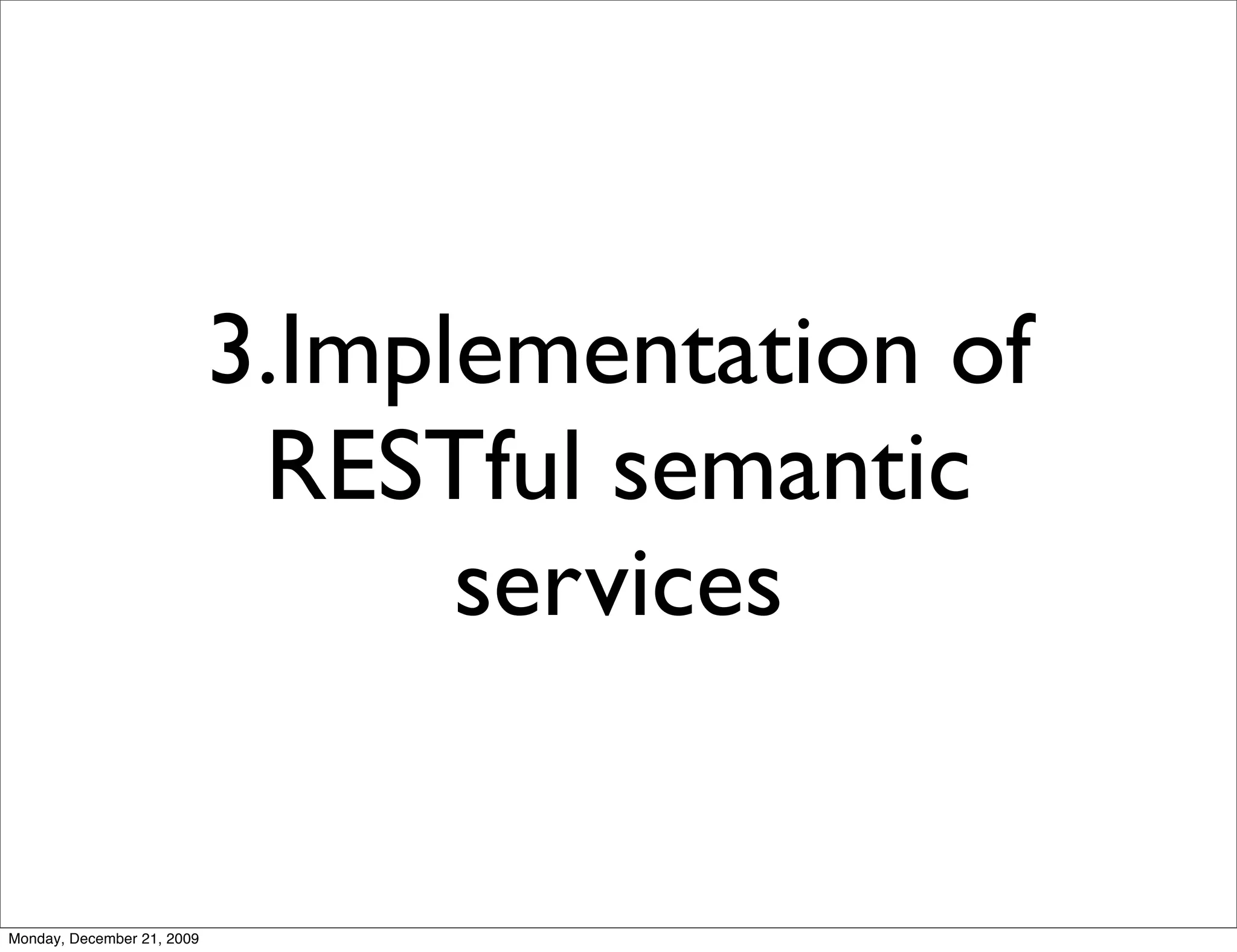 3.Implementation of RESTful semantic services

Monday, December 21, 2009